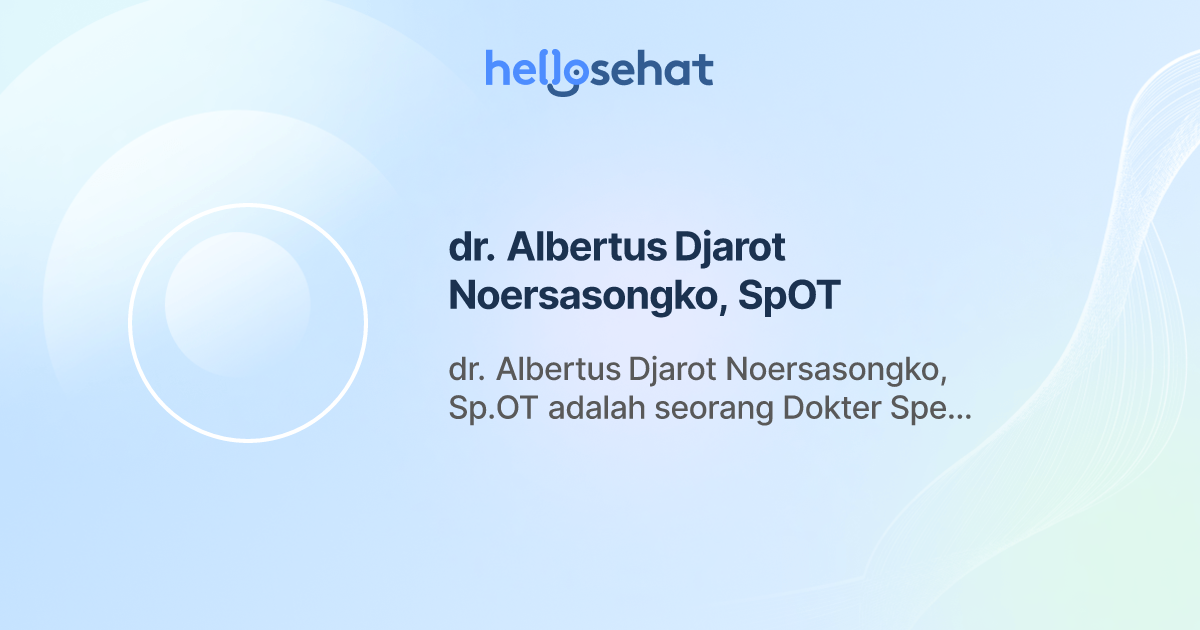 hellosehat

dr. Albertus Djarot Noersasongko, SpOT

dr. Albertus Djarot Noersasongko, Sp.OT adalah seorang Dokter Spe...